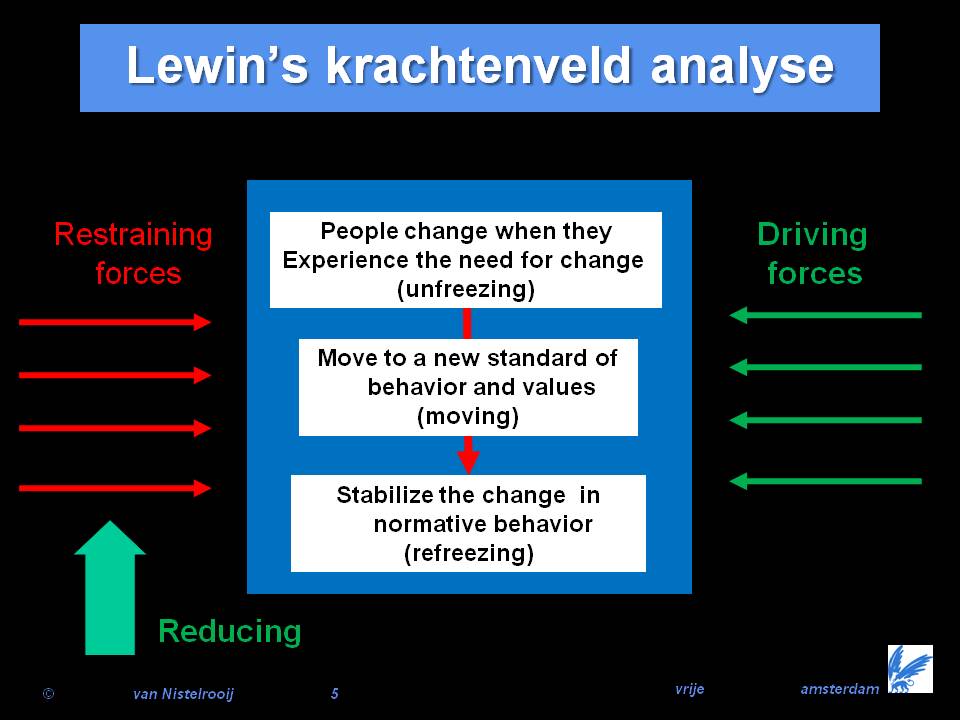 Lewin's krachtenveld analyse

Restraining forces

People change when they Experience the need for change (unfreezing)

Move to a new standard of behavior and values (moving)

Stabilize the change in normative behavior (refreezing)

Driving forces

Reducing

© van Nistelrooij 5 vrije amsterdam